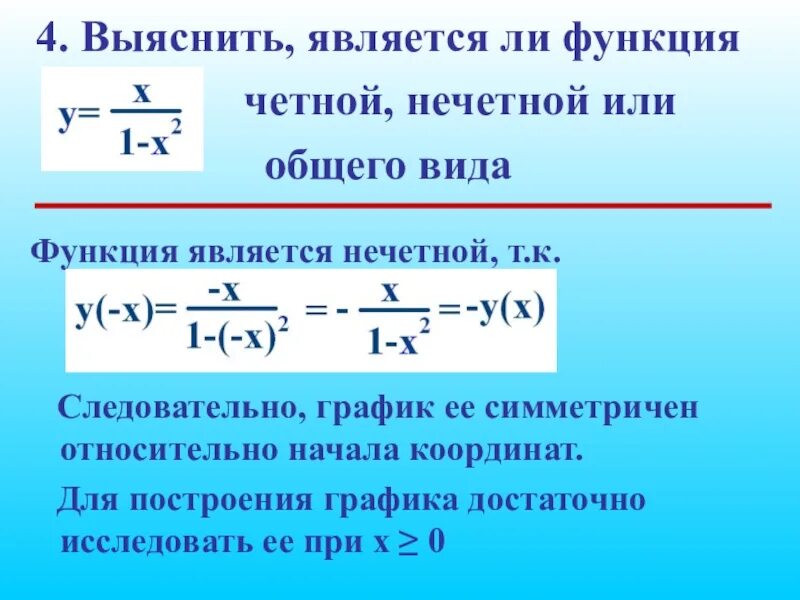 4. Выяснить, является ли функция

$y=\frac{x}{1-x^2}$ четной, нечетной или общего вида

Функция является нечетной, т.к.

$y(-x)=\frac{-x}{1-(-x)^2}=-\frac{x}{1-x^2}=-y(x)$

Следовательно, график ее симметричен относительно начала координат.

Для построения графика достаточно исследовать ее при $x \geq 0$